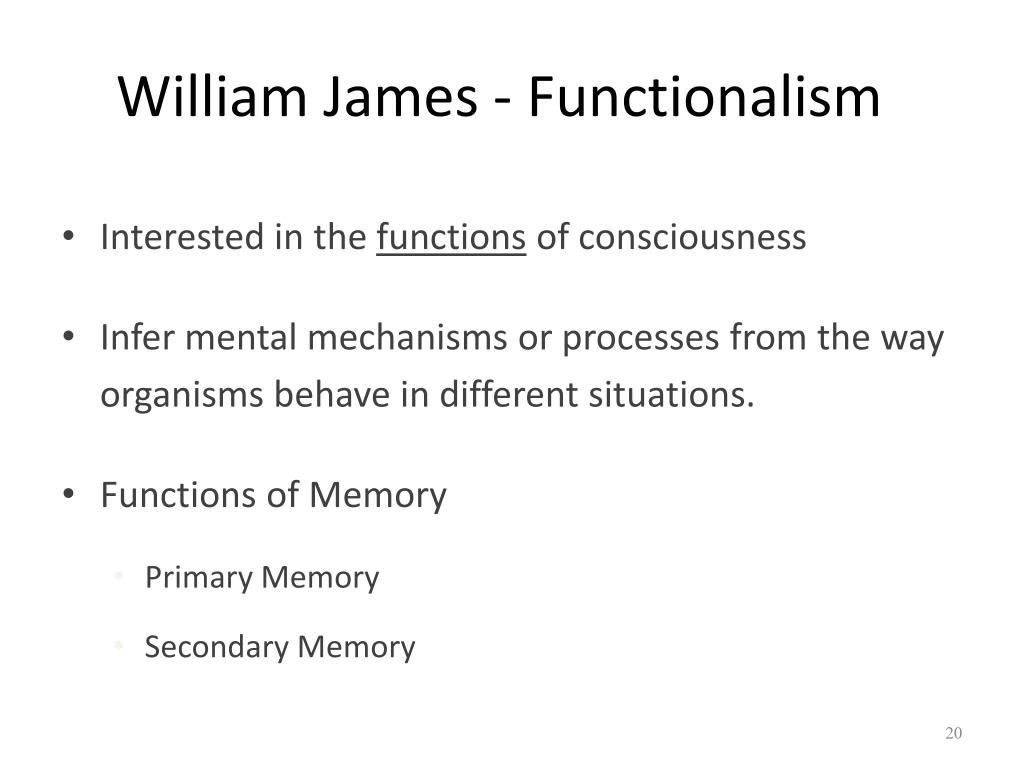 William James - Functionalism

• Interested in the functions of consciousness

• Infer mental mechanisms or processes from the way organisms behave in different situations.

• Functions of Memory

• Primary Memory

• Secondary Memory

20